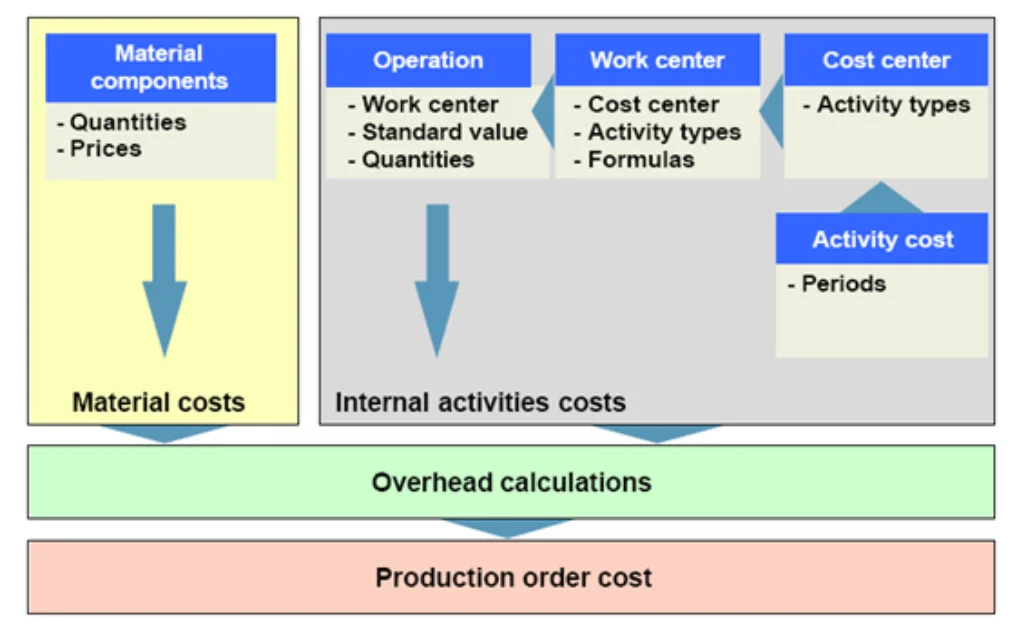 Material components
- Quantities
- Prices

Material costs

Operation
- Work center
- Standard value
- Quantities

Work center
- Cost center
- Activity types
- Formulas

Cost center
- Activity types

Activity cost
- Periods

Internal activities costs

Overhead calculations

Production order cost